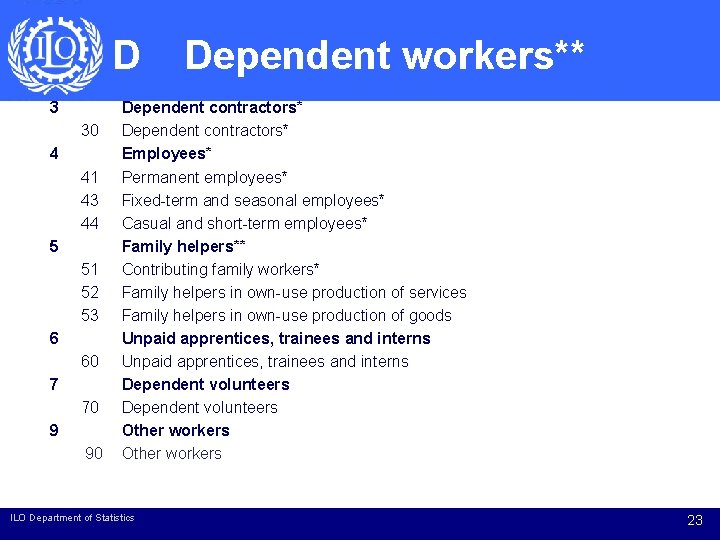 ILO

D Dependent workers**

3 Dependent contractors*
30 Dependent contractors*
4 Employees*
41 Permanent employees*
43 Fixed-term and seasonal employees*
44 Casual and short-term employees*
5 Family helpers**
51 Contributing family workers*
52 Family helpers in own-use production of services
53 Family helpers in own-use production of goods
6 Unpaid apprentices, trainees and interns
60 Unpaid apprentices, trainees and interns
7 Dependent volunteers
70 Dependent volunteers
9 Other workers
90 Other workers

ILO Department of Statistics

23